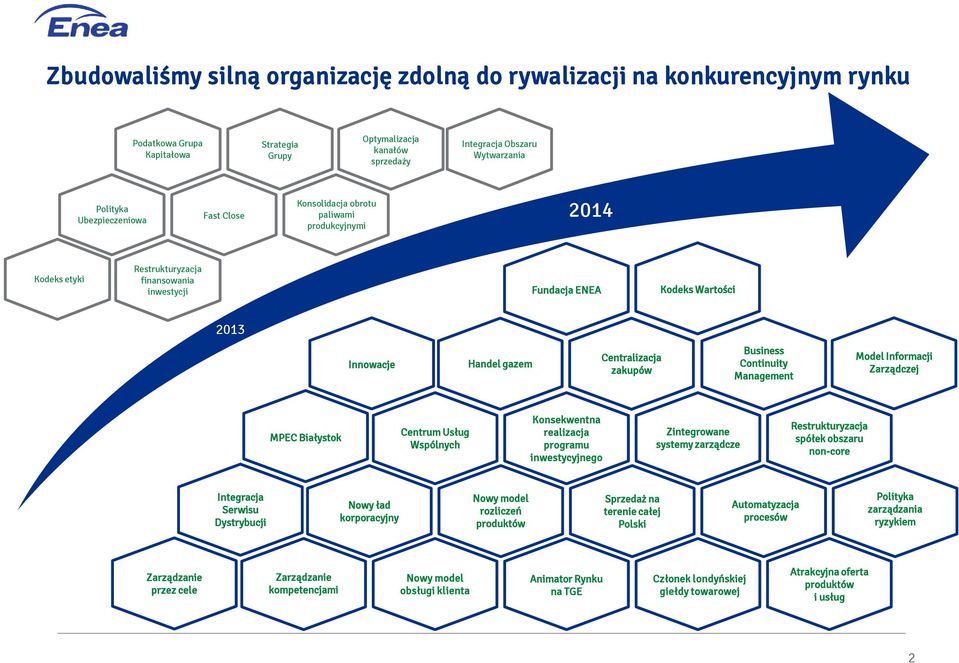 Enea

Zbudowaliśmy silną organizację zdolną do rywalizacji na konkurencyjnym rynku

Podatkowa Grupa Kapitałowa

Strategia Grupy

Optymalizacja kanałów sprzedaży

Integracja Obszaru Wytwarzania

Polityka Ubezpieczeniowa

Fast Close

Konsolidacja obrotu paliwami produkcyjnymi

2014

Kodeks etyki

Restrukturyzacja finansowania inwestycji

Fundacja ENEA

Kodeks Wartości

2013

Innowacje

Handel gazem

Centralizacja zakupów

Business Continuity Management

Model Informacji Zarządczej

MPEC Białystok

Centrum Usług Wspólnych

Konsekwentna realizacja programu inwestycyjnego

Zintegrowane systemy zarządcze

Restrukturyzacja spółek obszaru non-core

Integracja Serwisu Dystrybucji

Nowy ład korporacyjny

Nowy model rozliczeń produktów

Sprzedaż na terenie całej Polski

Automatyzacja procesów

Polityka zarządzania ryzykiem

Zarządzanie przez cele

Zarządzanie kompetencjami

Nowy model obsługi klienta

Animator Rynku na TGE

Członek londyńskiej giełdy towarowej

Atrakcyjna oferta produktów i usług

2